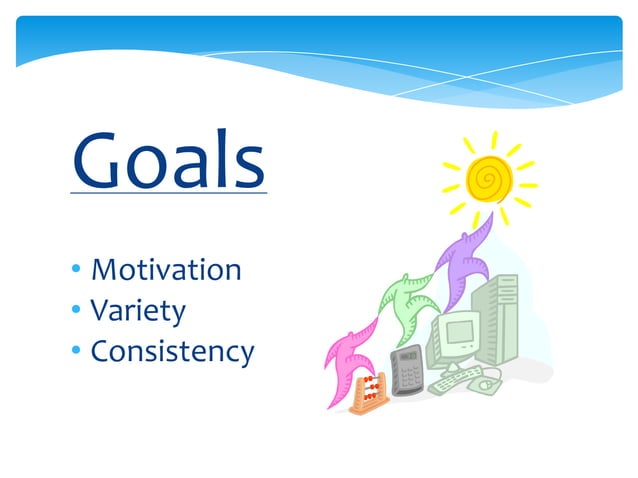 Goals

• Motivation
• Variety
• Consistency